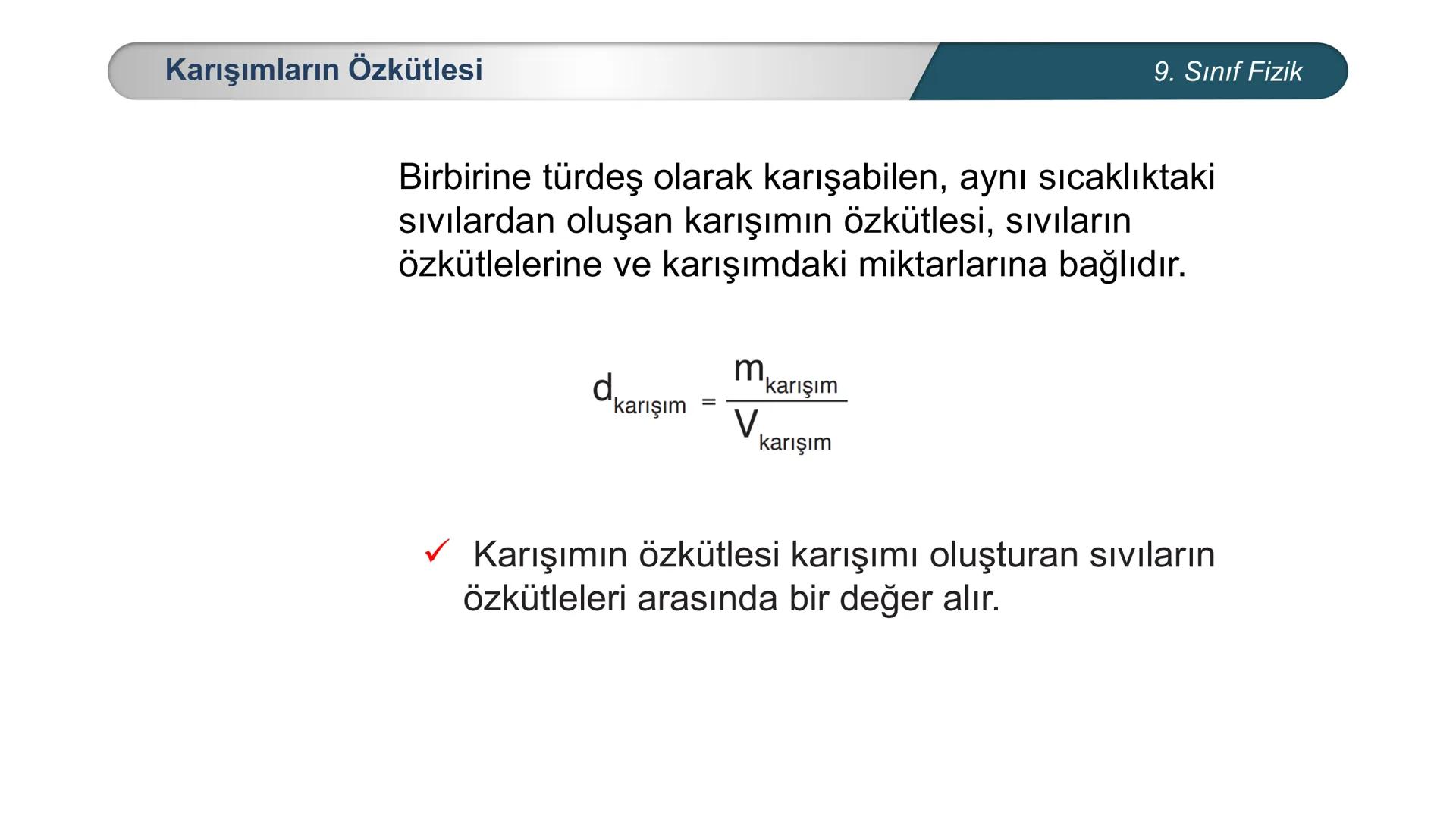 Karışımların Özkütlesi

9. Sınıf Fizik

Birbirine türdeş olarak karışabilen, aynı sıcaklıktaki sıvılardan oluşan karışımın özkütlesi, sıvıların özkütlelerine ve karışımdaki miktarlarına bağlıdır.

$d_{karışım} = \frac{m_{karışım}}{V_{karışım}}$

✓ Karışımın özkütlesi karışımı oluşturan sıvıların özkütleleri arasında bir değer alır.